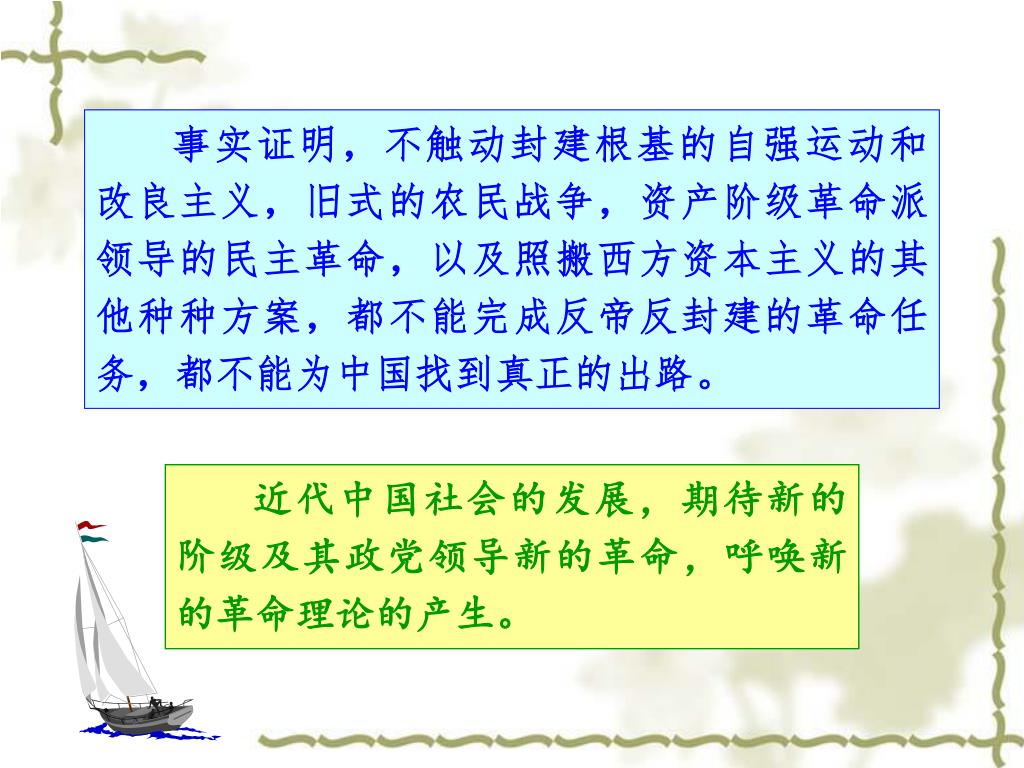 事实证明，不触动封建根基的自强运动和改良主义，旧式的农民战争，资产阶级革命派领导的民主革命，以及照搬西方资本主义的其他种种方案，都不能完成反帝反封建的革命任务，都不能为中国找到真正的出路。

近代中国社会的发展，期待新的阶级及其政党领导新的革命，呼唤新的革命理论的产生。